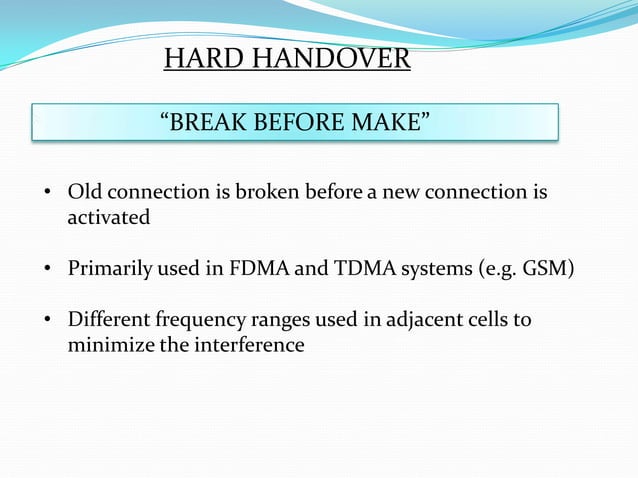 HARD HANDOVER

“BREAK BEFORE MAKE”

• Old connection is broken before a new connection is activated

• Primarily used in FDMA and TDMA systems (e.g. GSM)

• Different frequency ranges used in adjacent cells to minimize the interference